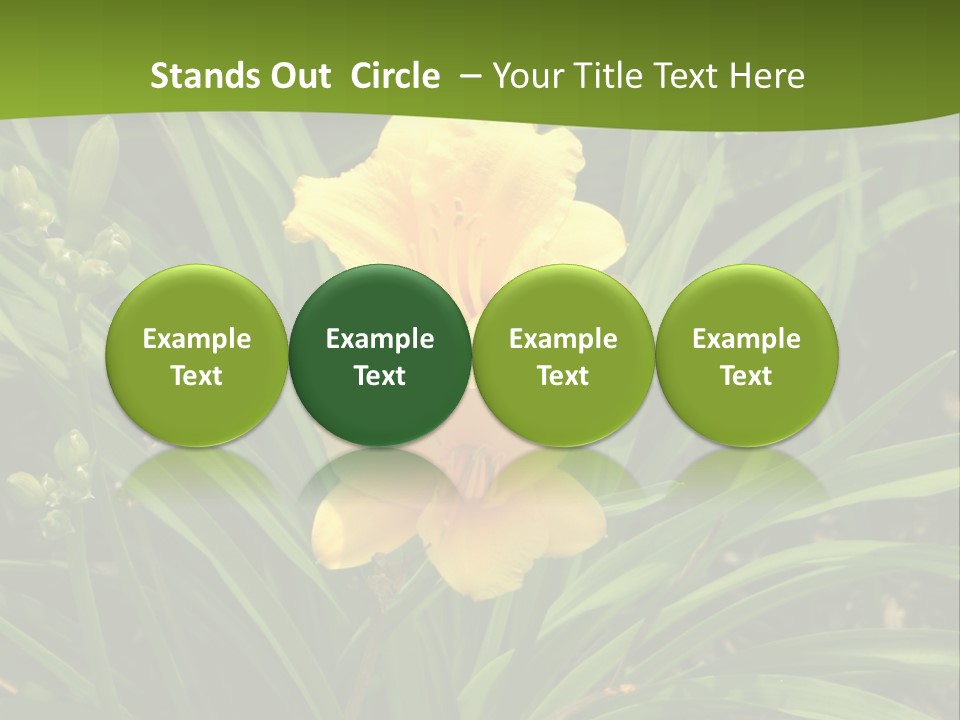 Stands Out  Circle – Your Title Text Here

Example Text

Example Text

Example Text

Example Text